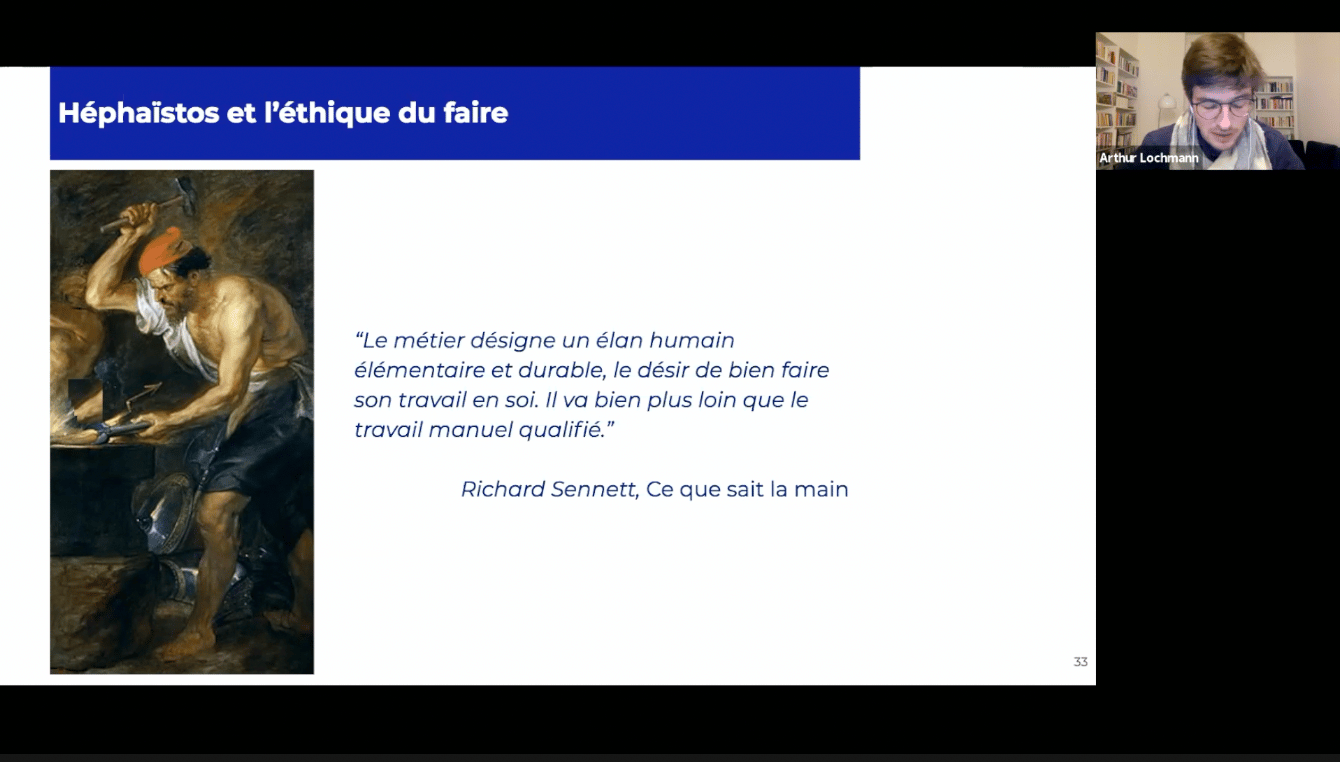 Héphaïstos et l'éthique du faire

"Le métier désigne un élan humain élémentaire et durable, le désir de bien faire son travail en soi. Il va bien plus loin que le travail manuel qualifié."

Richard Sennett, Ce que sait la main

33

Arthur Lochmann